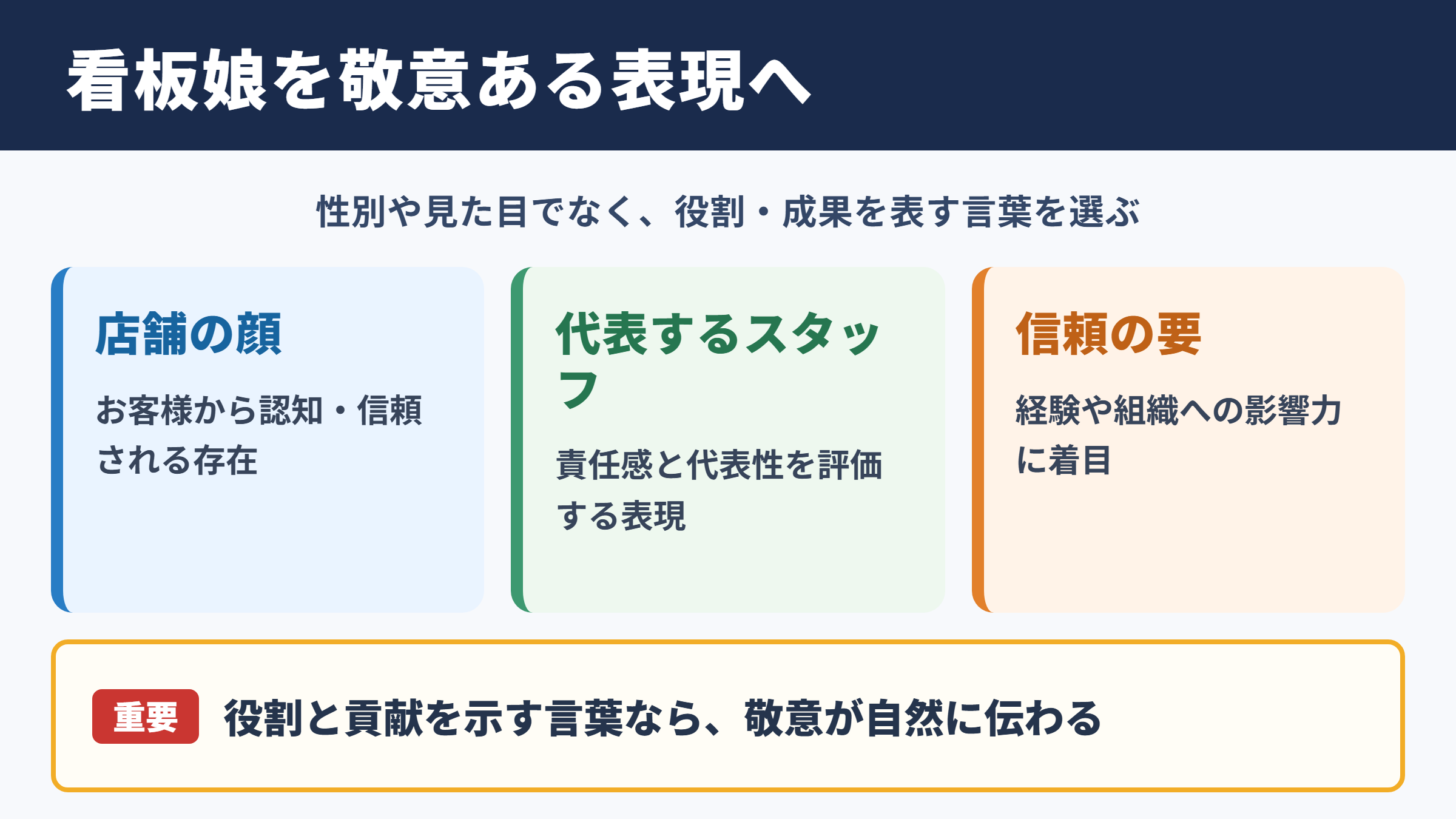 看板娘を敬意ある表現へ

性別や見た目でなく、役割・成果を表す言葉を選ぶ

店舗の顔

お客様から認知・信頼される存在

代表するスタッフ

責任感と代表性を評価する表現

信頼の要

経験や組織への影響力に着目

重要 役割と貢献を示す言葉なら、敬意が自然に伝わる